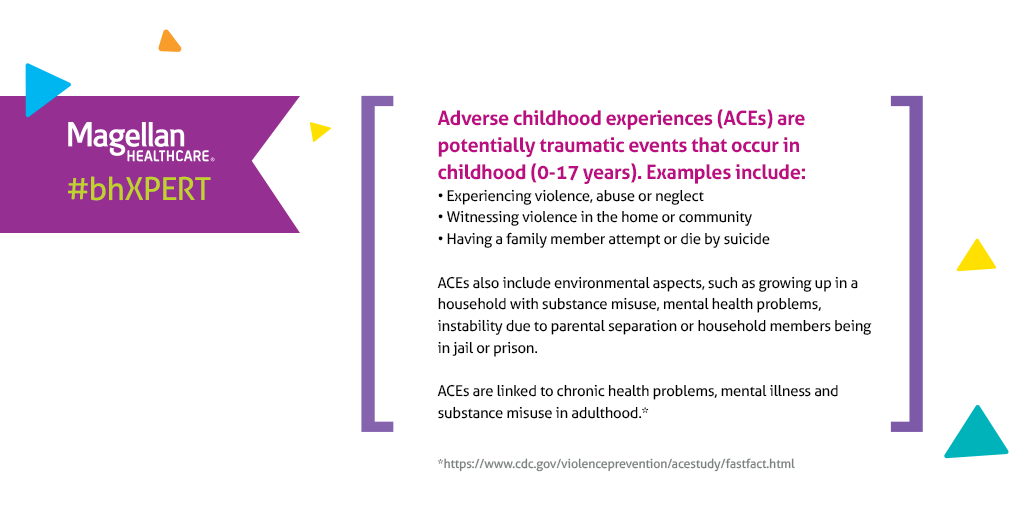 Magellan HEALTHCARE®
#bhXPERT

Adverse childhood experiences (ACEs) are potentially traumatic events that occur in childhood (0-17 years). Examples include:
• Experiencing violence, abuse or neglect
• Witnessing violence in the home or community
• Having a family member attempt or die by suicide

ACEs also include environmental aspects, such as growing up in a household with substance misuse, mental health problems, instability due to parental separation or household members being in jail or prison.

ACEs are linked to chronic health problems, mental illness and substance misuse in adulthood.*

*https://www.cdc.gov/violenceprevention/acestudy/fastfact.html